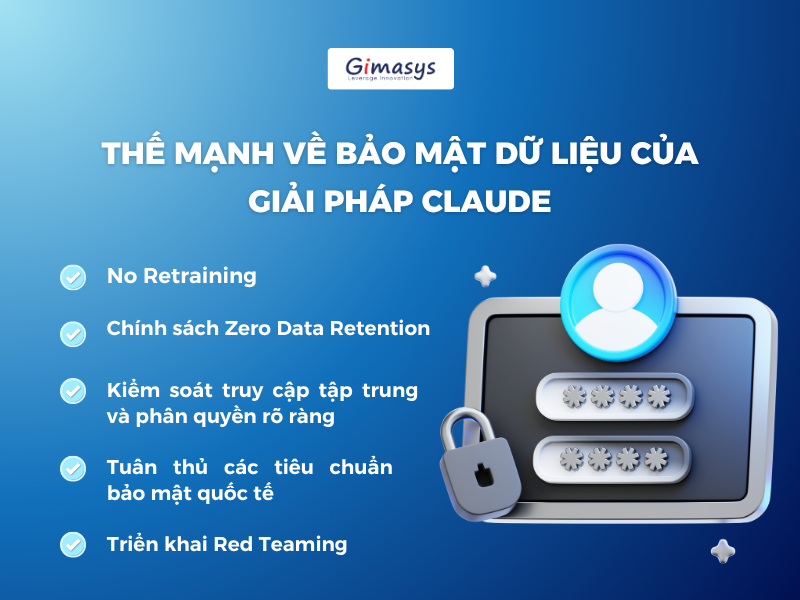 Gimasys
Leverage Innovation

THẾ MẠNH VỀ BẢO MẬT DỮ LIỆU CỦA GIẢI PHÁP CLAUDE

No Retraining

Chính sách Zero Data Retention

Kiểm soát truy cập tập trung và phân quyền rõ ràng

Tuân thủ các tiêu chuẩn bảo mật quốc tế

Triển khai Red Teaming